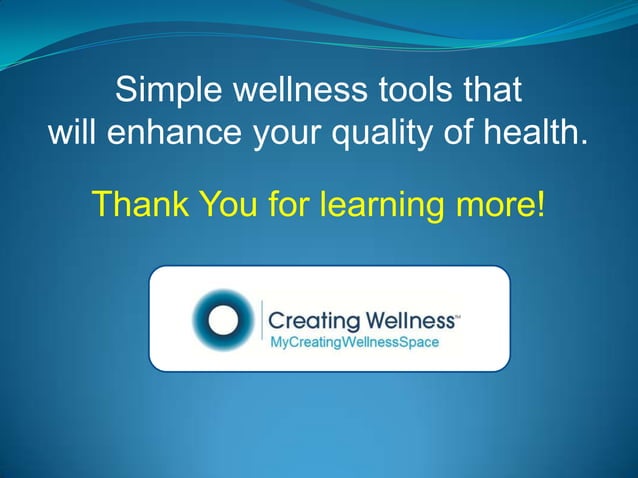 Simple wellness tools that will enhance your quality of health.

Thank You for learning more!

Creating Wellness™
MyCreatingWellnessSpace